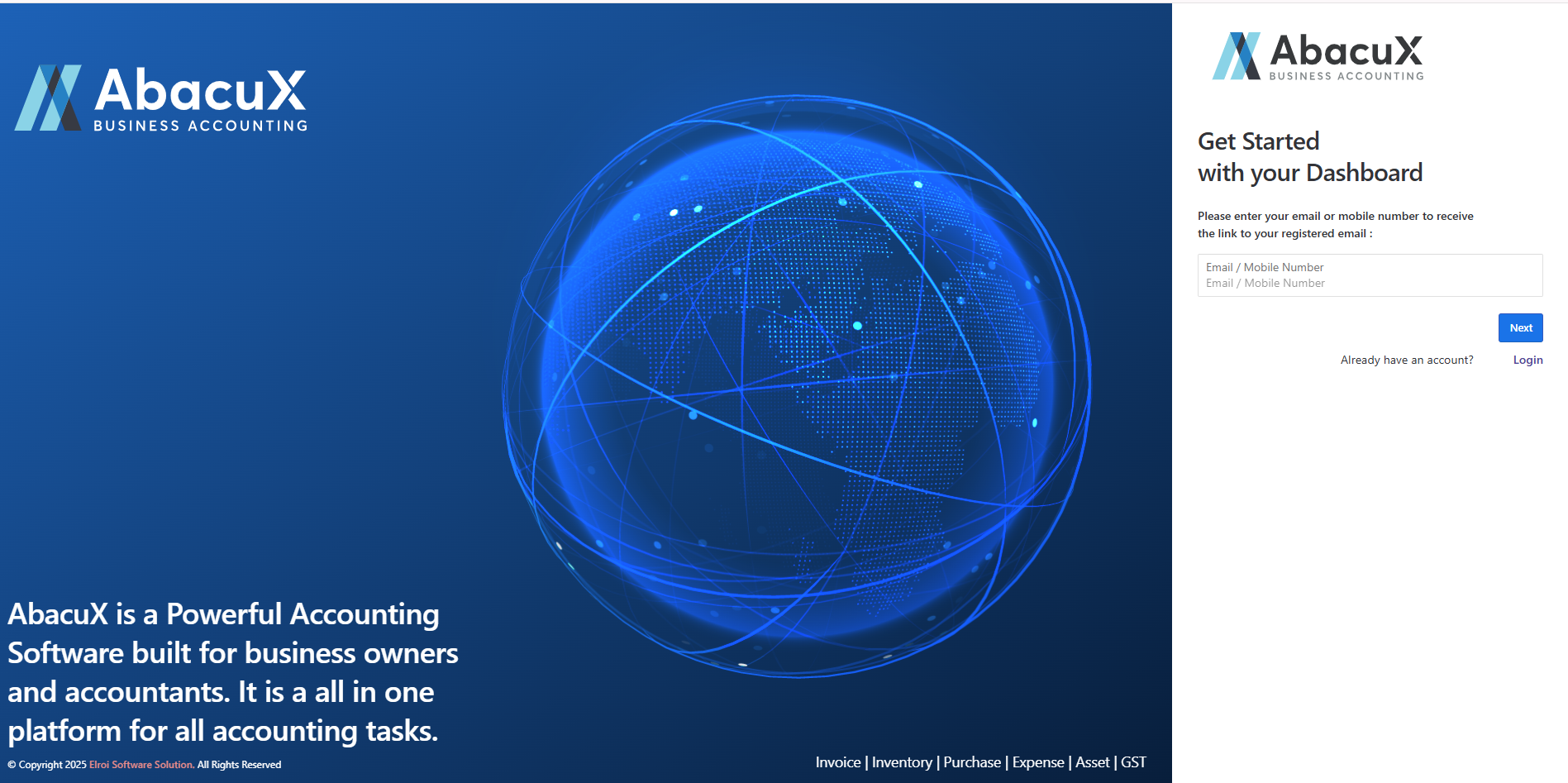 AbacuX
BUSINESS ACCOUNTING

AbacuX is a Powerful Accounting Software built for business owners and accountants. It is a all in one platform for all accounting tasks.

© Copyright 2025 Elroi Software Solution. All Rights Reserved

Invoice | Inventory | Purchase | Expense | Asset | GST

AbacuX
BUSINESS ACCOUNTING

Get Started
with your Dashboard

Please enter your email or mobile number to receive the link to your registered email :

Email / Mobile Number
Email / Mobile Number

Next

Already have an account? Login